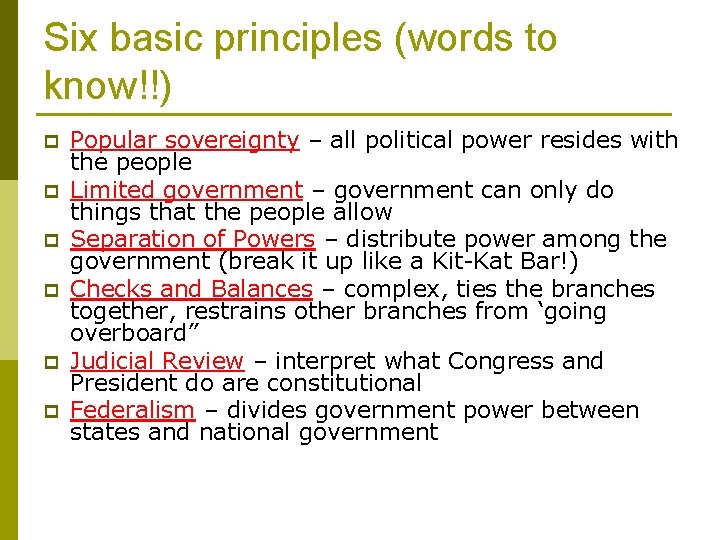 Six basic principles (words to know!!)

Popular sovereignty – all political power resides with the people

Limited government – government can only do things that the people allow

Separation of Powers – distribute power among the government (break it up like a Kit-Kat Bar!)

Checks and Balances – complex, ties the branches together, restrains other branches from ‘going overboard”

Judicial Review – interpret what Congress and President do are constitutional

Federalism – divides government power between states and national government